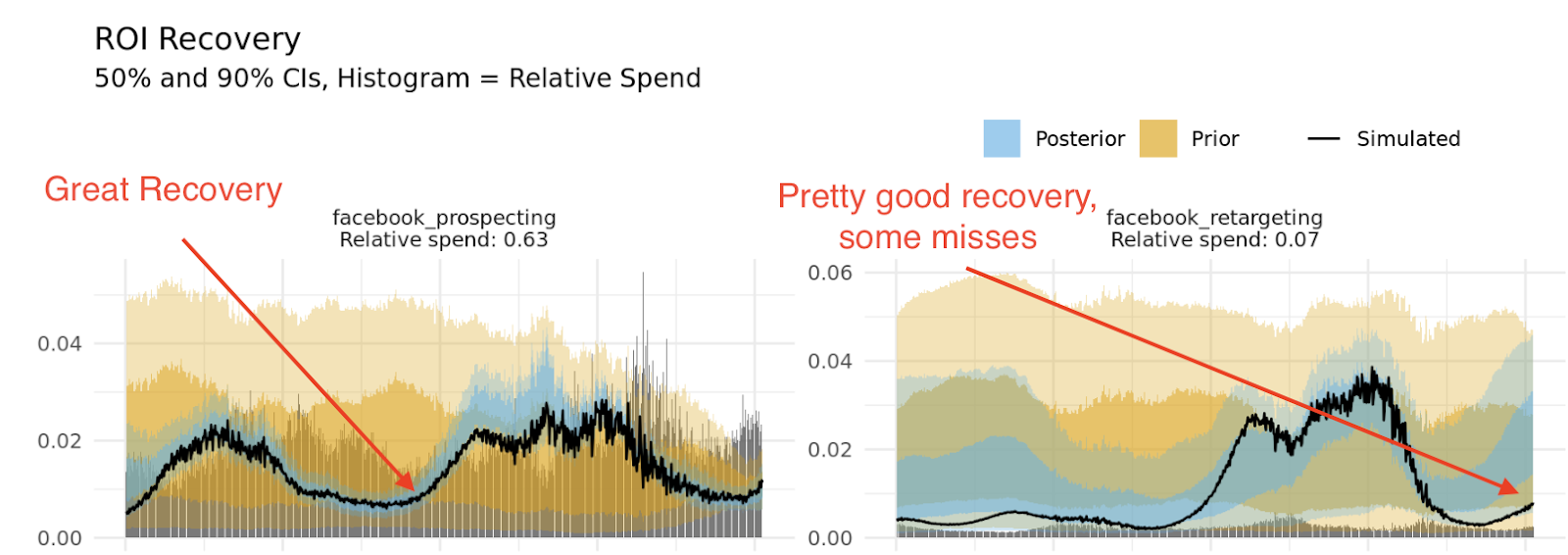 ROI Recovery
50% and 90% CIs, Histogram = Relative Spend

Posterior Prior Simulated

Great Recovery

facebook_prospecting
Relative spend: 0.63

0.04
0.02
0.00

Pretty good recovery, some misses

facebook_retargeting
Relative spend: 0.07

0.06
0.04
0.02
0.00